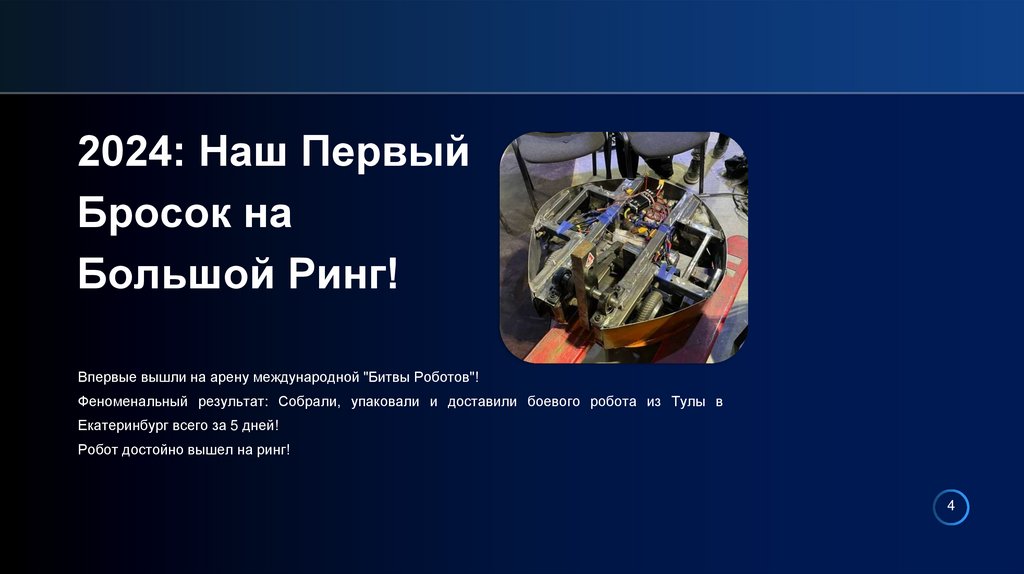 2024: Наш Первый Бросок на Большой Ринг!

Впервые вышли на арену международной "Битвы Роботов"!

Феноменальный результат: Собрали, упаковали и доставили боевого робота из Тулы в Екатеринбург всего за 5 дней!

Робот достойно вышел на ринг!

4